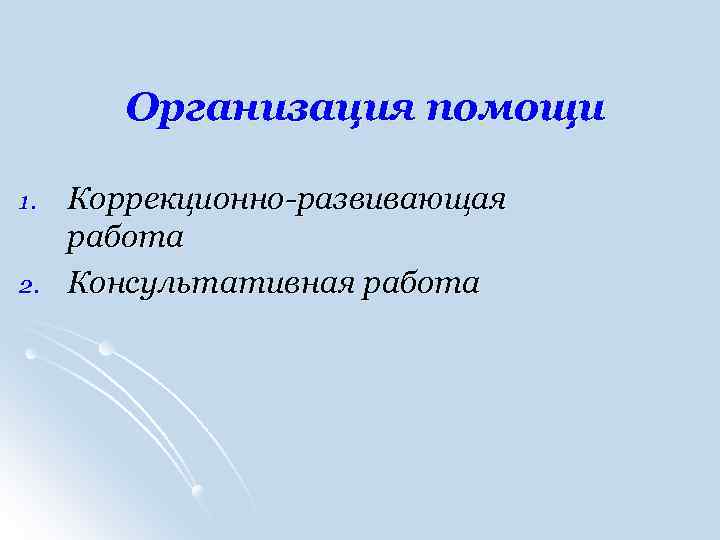 Организация помощи

1. Коррекционно-развивающая работа
2. Консультативная работа